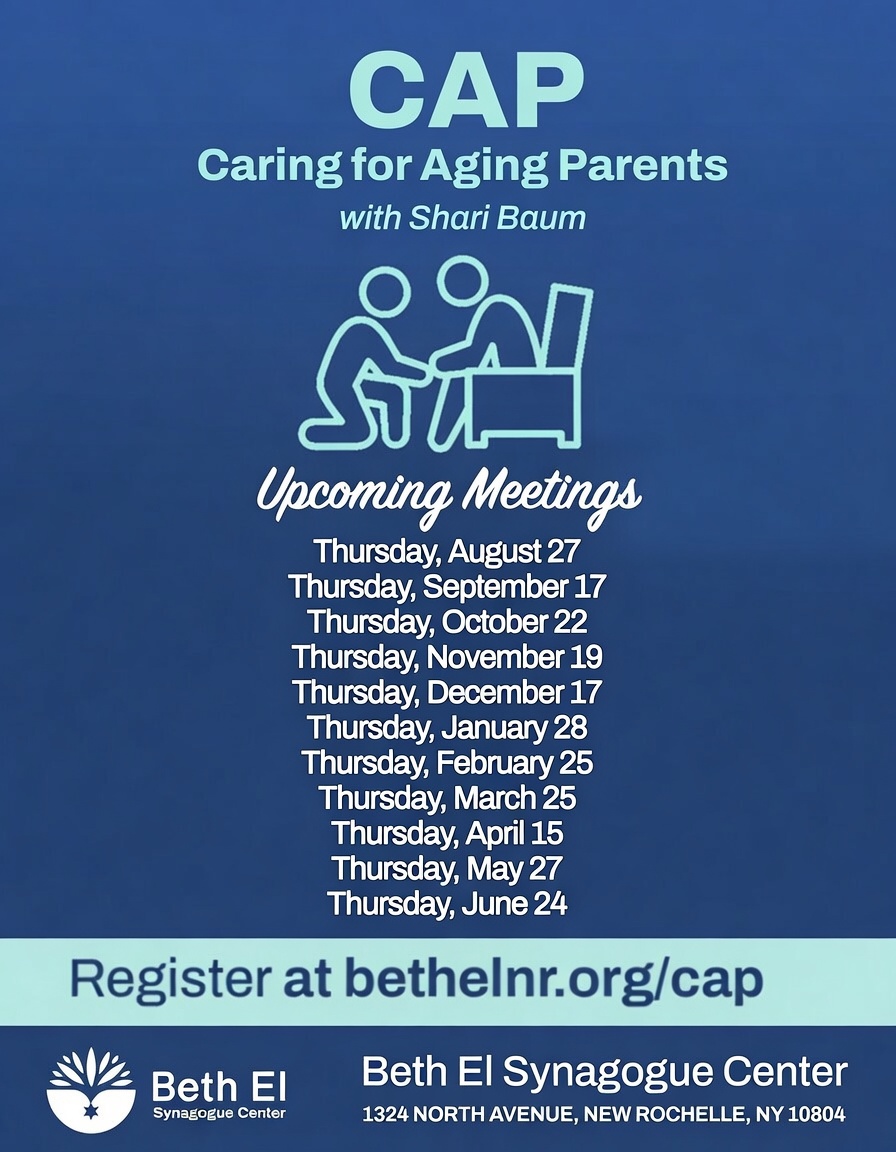 CAP
Caring for Aging Parents
with Shari Baum

Upcoming Meetings
Thursday, August 27
Thursday, September 17
Thursday, October 22
Thursday, November 19
Thursday, December 17
Thursday, January 28
Thursday, February 25
Thursday, March 25
Thursday, April 15
Thursday, May 27
Thursday, June 24

Register at bethelnr.org/cap

Beth El
Synagogue Center

Beth El Synagogue Center
1324 NORTH AVENUE, NEW ROCHELLE, NY 10804